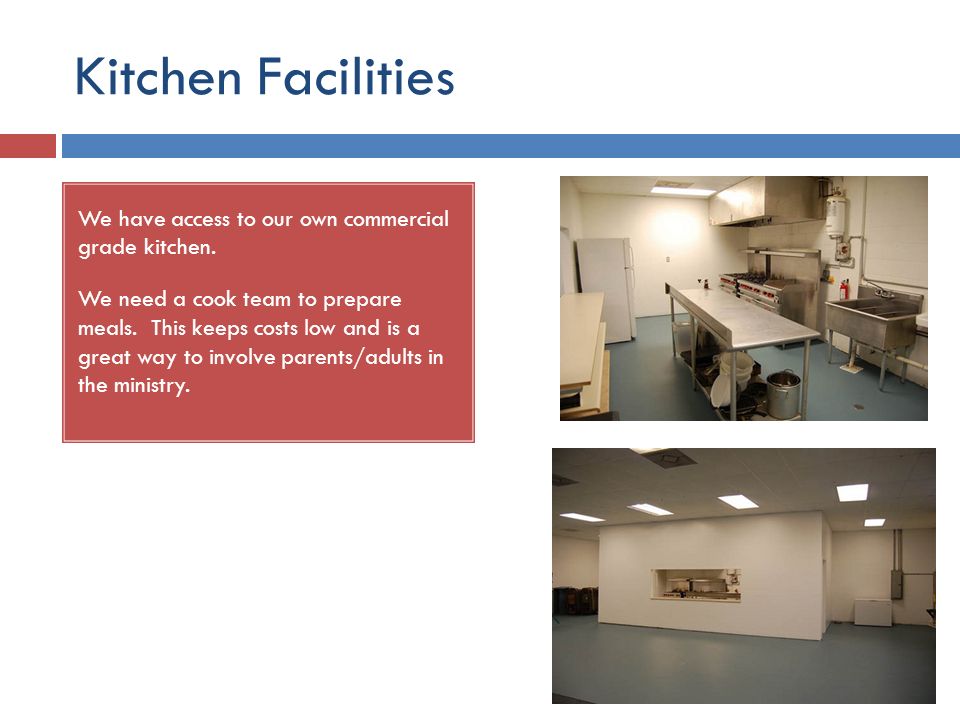 Kitchen Facilities

We have access to our own commercial grade kitchen.

We need a cook team to prepare meals. This keeps costs low and is a great way to involve parents/adults in the ministry.